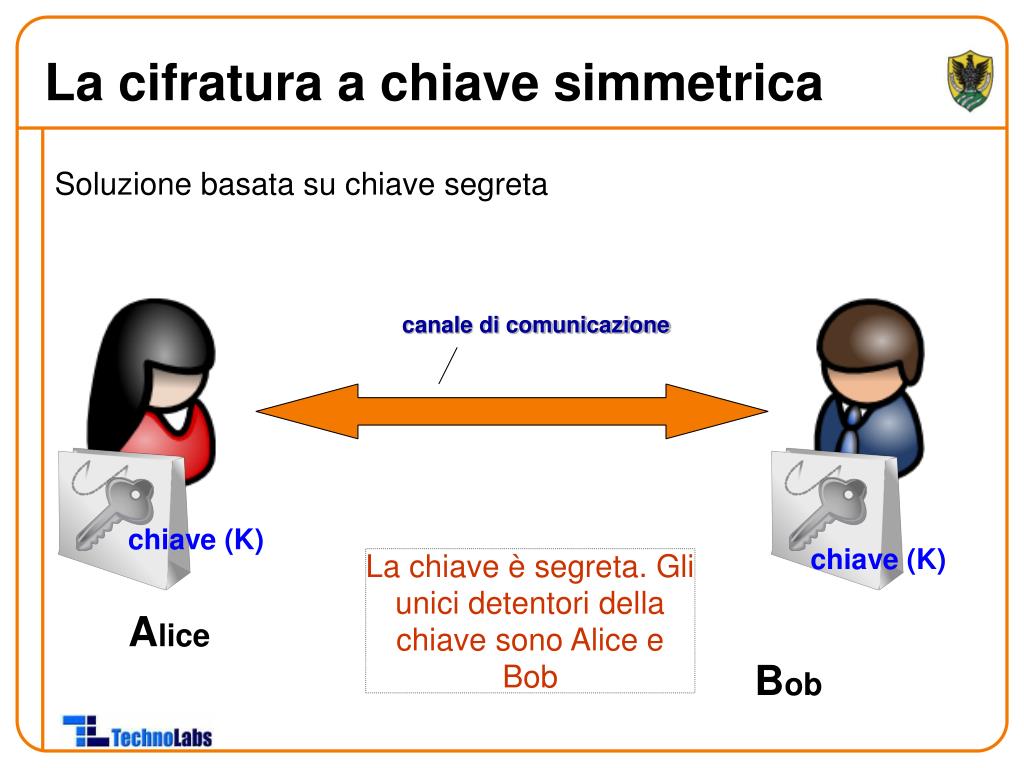 La cifratura a chiave simmetrica

Soluzione basata su chiave segreta

canale di comunicazione

chiave (K)

Alice

La chiave è segreta. Gli unici detentori della chiave sono Alice e Bob

chiave (K)

Bob

TechnoLabs